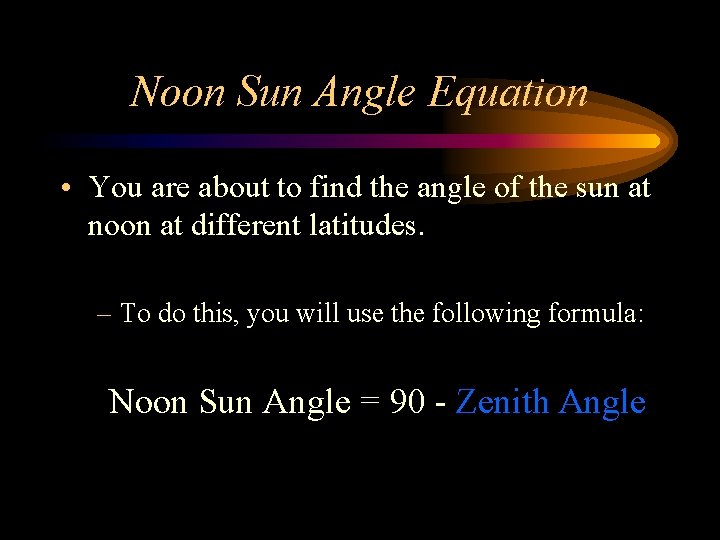 Noon Sun Angle Equation

• You are about to find the angle of the sun at noon at different latitudes.

– To do this, you will use the following formula:

Noon Sun Angle = 90 - Zenith Angle